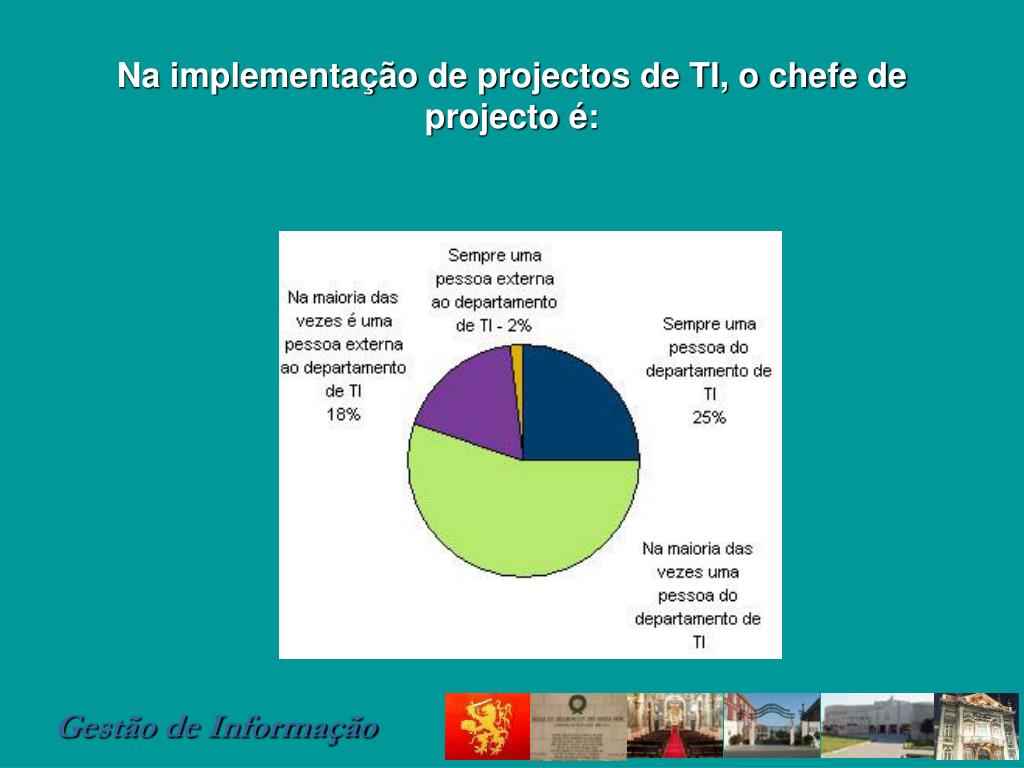 Na implementação de projectos de TI, o chefe de projecto é:

Sempre uma pessoa externa ao departamento de TI - 2%

Na maioria das vezes é uma pessoa externa ao departamento de TI 18%

Sempre uma pessoa do departamento de TI 25%

Na maioria das vezes uma pessoa do departamento de TI

Gestão de Informação